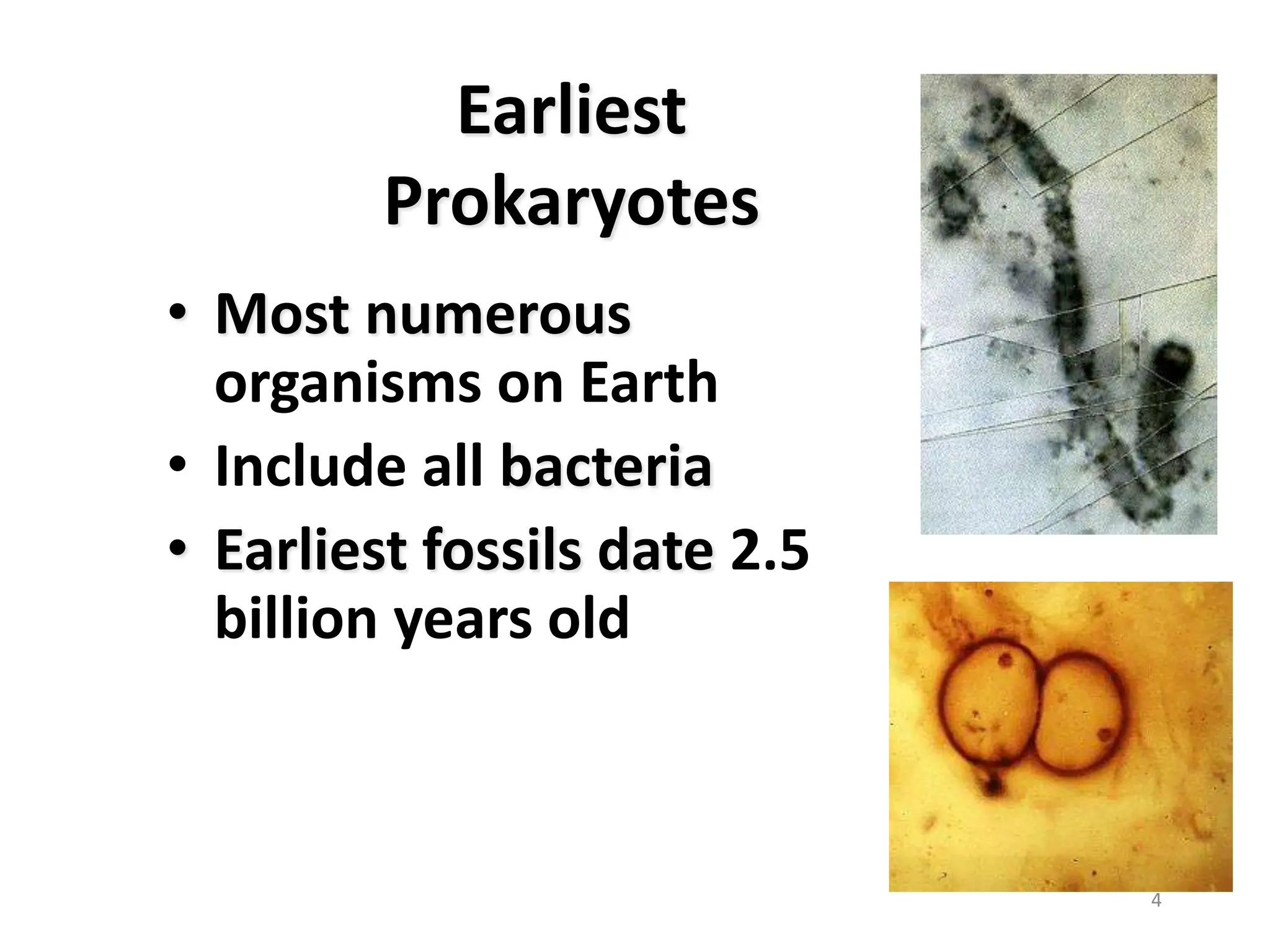 Earliest Prokaryotes

• Most numerous organisms on Earth
• Include all bacteria
• Earliest fossils date 2.5 billion years old

4